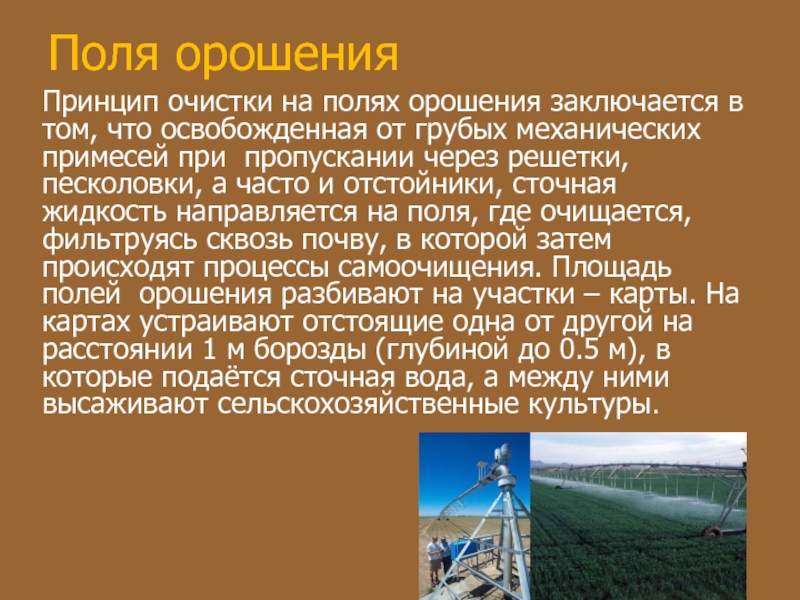 Поля орошения

Принцип очистки на полях орошения заключается в том, что освобожденная от грубых механических примесей при пропускании через решетки, песколовки, а часто и отстойники, сточная жидкость направляется на поля, где очищается, фильтруясь сквозь почву, в которой затем происходят процессы самоочищения. Площадь полей орошения разбивают на участки – карты. На картах устраивают отстоящие одна от другой на расстоянии 1 м борозды (глубиной до 0.5 м), в которые подаётся сточная вода, а между ними высаживают сельскохозяйственные культуры.